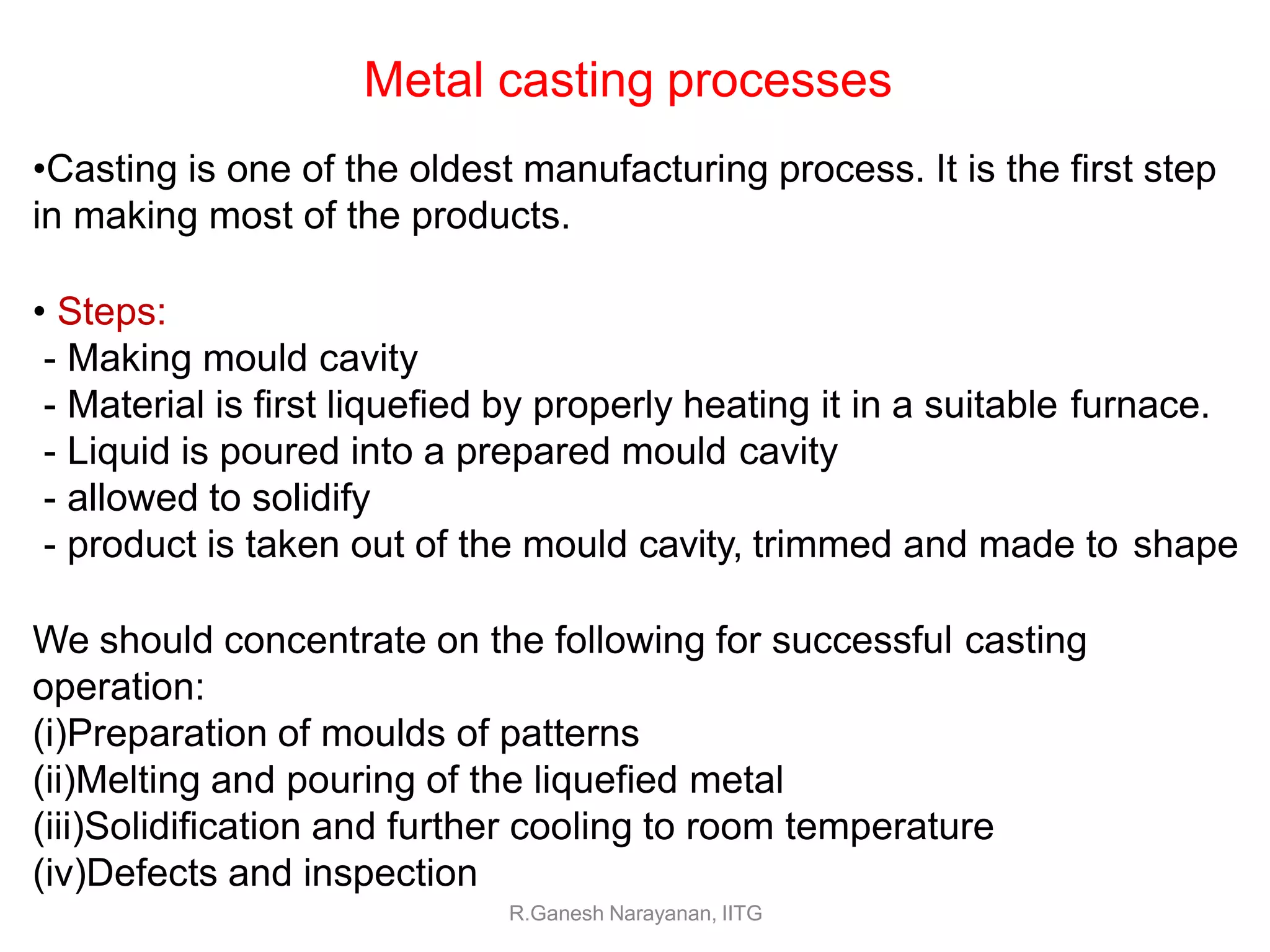 Metal casting processes

•Casting is one of the oldest manufacturing process. It is the first step in making most of the products.

• Steps:
- Making mould cavity
- Material is first liquefied by properly heating it in a suitable furnace.
- Liquid is poured into a prepared mould cavity
- allowed to solidify
- product is taken out of the mould cavity, trimmed and made to shape

We should concentrate on the following for successful casting operation:
(i)Preparation of moulds of patterns
(ii)Melting and pouring of the liquefied metal
(iii)Solidification and further cooling to room temperature
(iv)Defects and inspection

R.Ganesh Narayanan, IITG